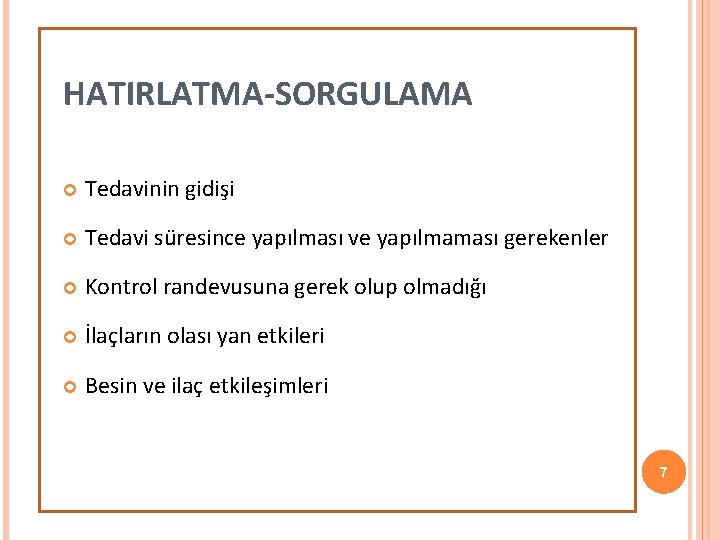 HATIRLATMA-SORGULAMA

Tedavinin gidişi

Tedavi süresince yapılması ve yapılmaması gerekenler

Kontrol randevusuna gerek olup olmadığı

İlaçların olası yan etkileri

Besin ve ilaç etkileşimleri

7